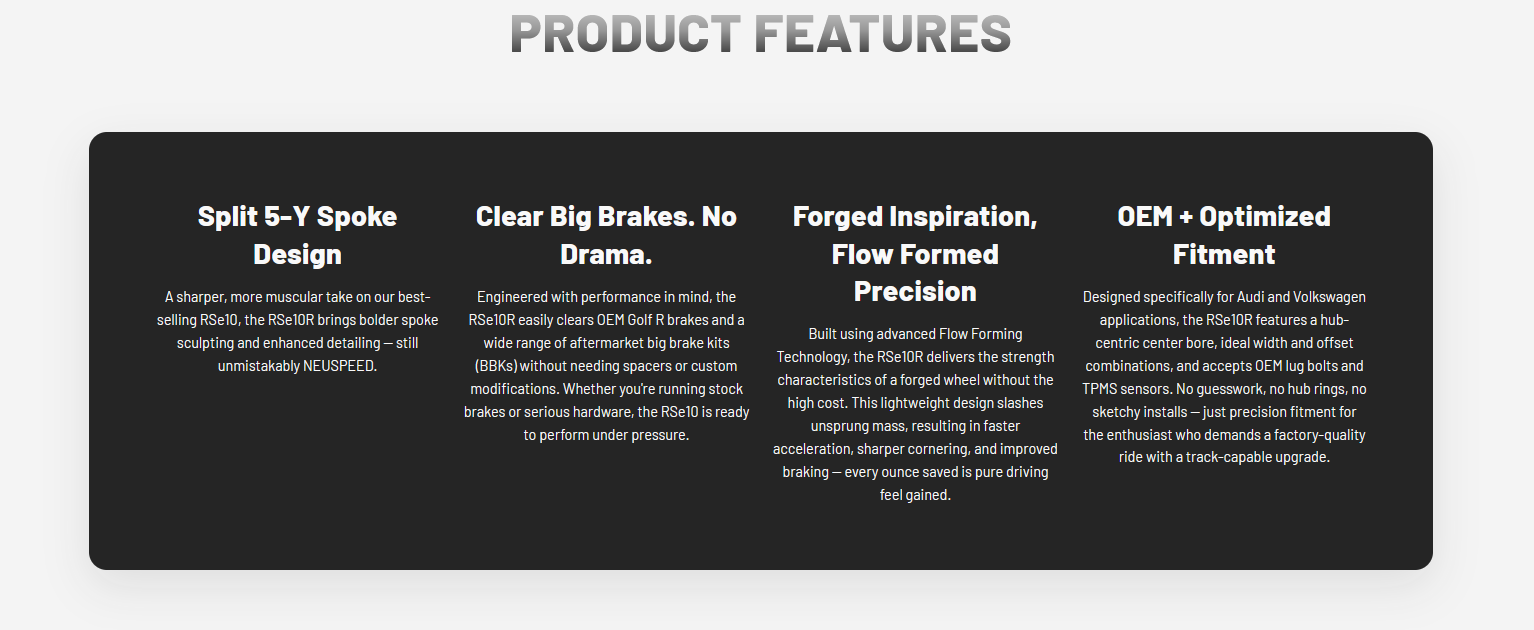 PRODUCT FEATURES

Split 5-Y Spoke Design

A sharper, more muscular take on our best-selling RSe10, the RSe10R brings bolder spoke sculpting and enhanced detailing — still unmistakably NEUSPEED.

Clear Big Brakes. No Drama.

Engineered with performance in mind, the RSe10R easily clears OEM Golf R brakes and a wide range of aftermarket big brake kits (BBKs) without needing spacers or custom modifications. Whether you're running stock brakes or serious hardware, the RSe10 is ready to perform under pressure.

Forged Inspiration, Flow Formed Precision

Built using advanced Flow Forming Technology, the RSe10R delivers the strength characteristics of a forged wheel without the high cost. This lightweight design slashes unsprung mass, resulting in faster acceleration, sharper cornering, and improved braking — every ounce saved is pure driving feel gained.

OEM + Optimized Fitment

Designed specifically for Audi and Volkswagen applications, the RSe10R features a hub-centric center bore, ideal width and offset combinations, and accepts OEM lug bolts and TPMS sensors. No guesswork, no hub rings, no sketchy installs — just precision fitment for the enthusiast who demands a factory-quality ride with a track-capable upgrade.